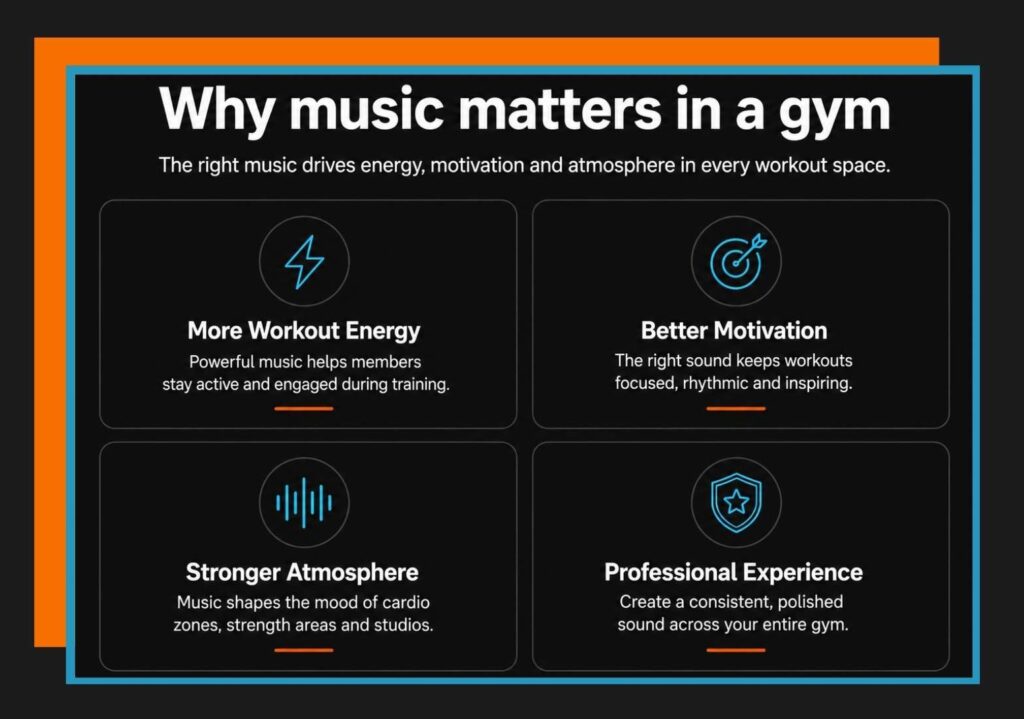 Why music matters in a gym

The right music drives energy, motivation and atmosphere in every workout space.

More Workout Energy

Powerful music helps members stay active and engaged during training.

Better Motivation

The right sound keeps workouts focused, rhythmic and inspiring.

Stronger Atmosphere

Music shapes the mood of cardio zones, strength areas and studios.

Professional Experience

Create a consistent, polished sound across your entire gym.